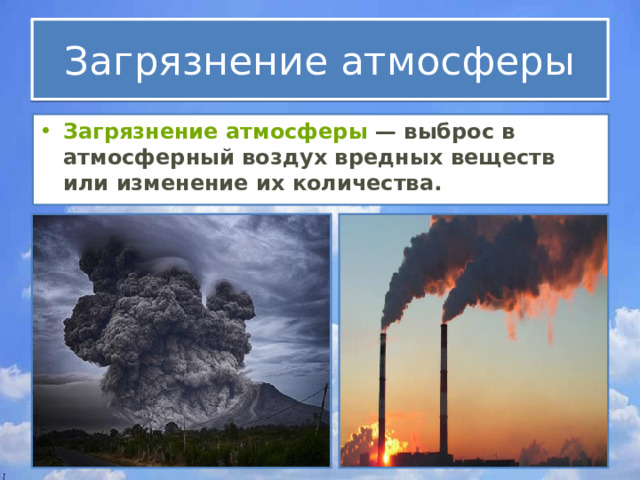 Загрязнение атмосферы

• Загрязнение атмосферы — выброс в атмосферный воздух вредных веществ или изменение их количества.